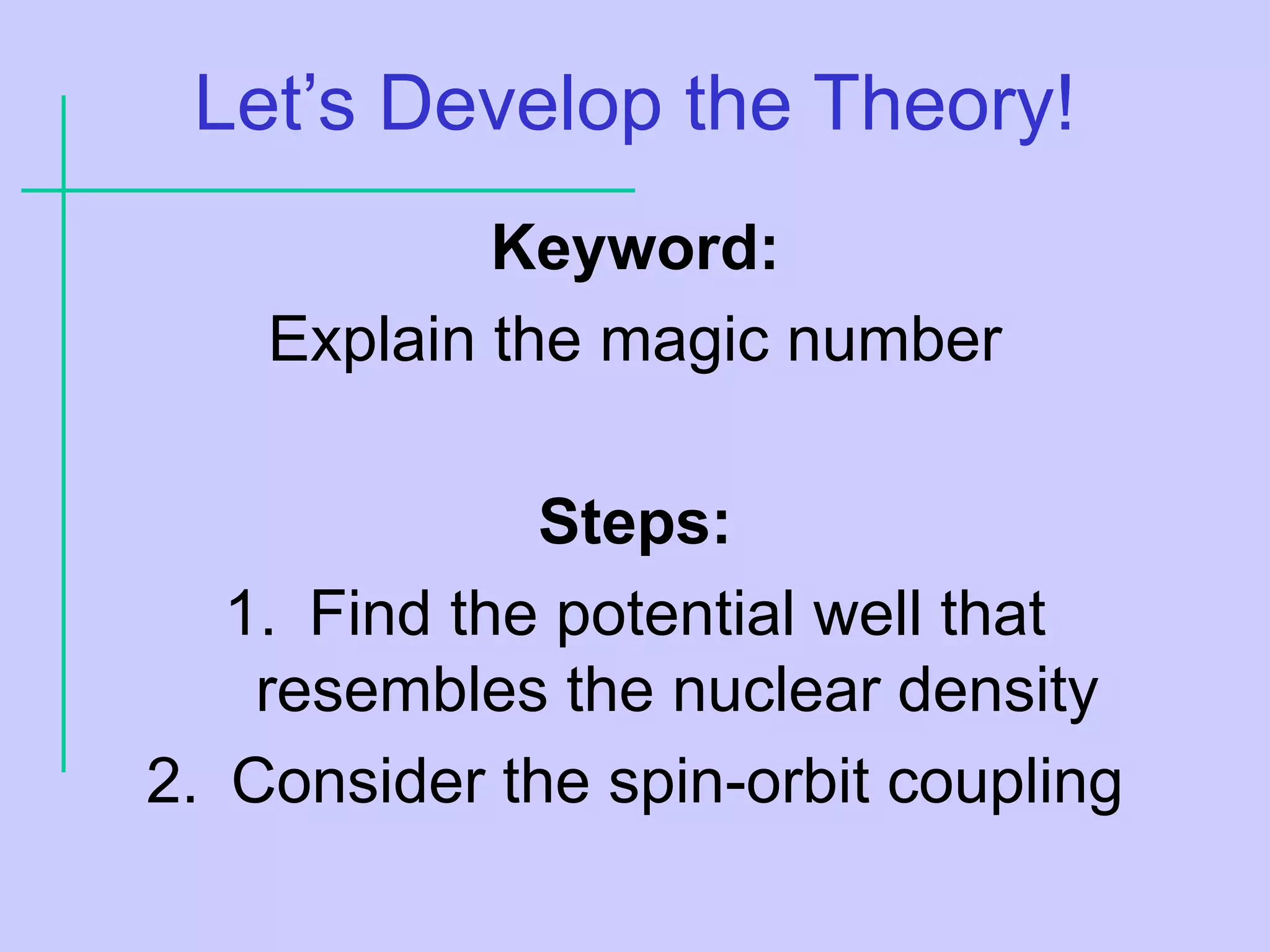 Let’s Develop the Theory!

Keyword:

Explain the magic number

Steps:

1. Find the potential well that resembles the nuclear density
2. Consider the spin-orbit coupling